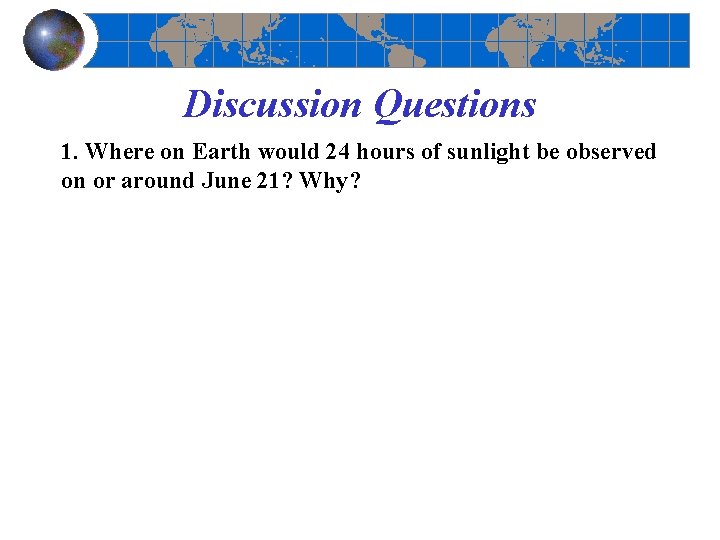 Discussion Questions

1. Where on Earth would 24 hours of sunlight be observed on or around June 21? Why?